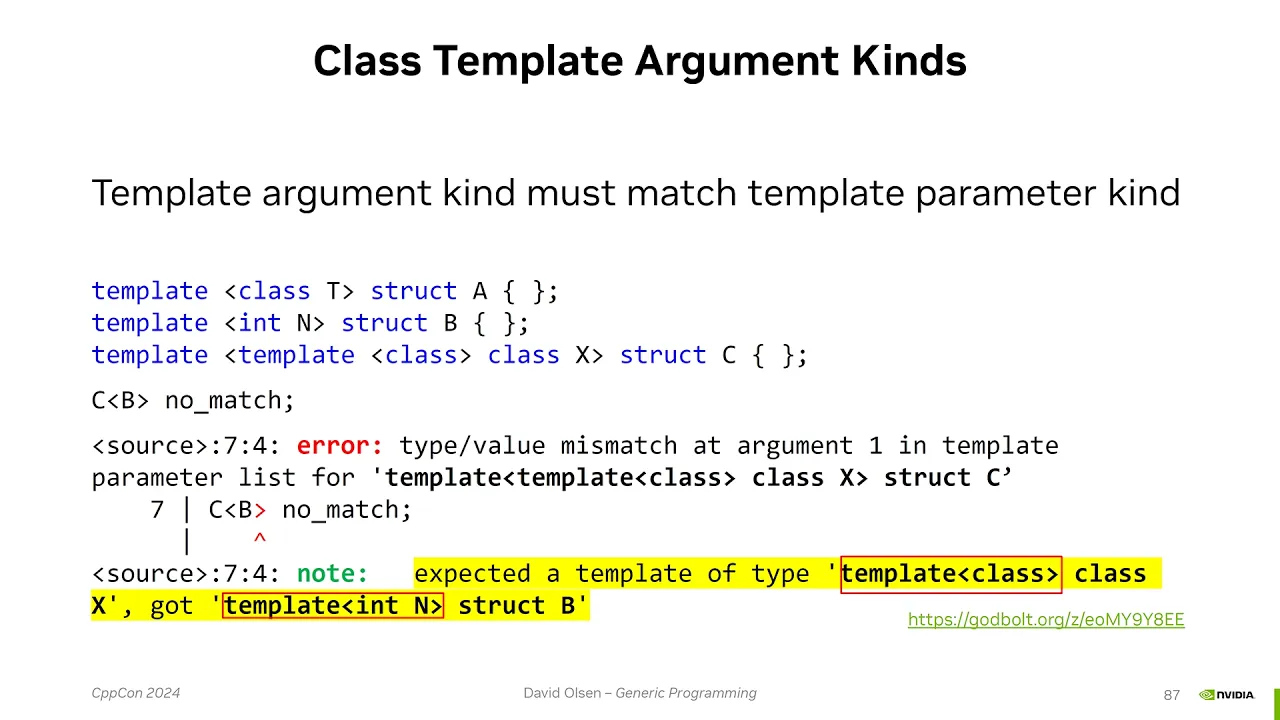 Class Template Argument Kinds

Template argument kind must match template parameter kind

template <class T> struct A { };
template <int N> struct B { };
template <template <class> class X> struct C { };

C<B> no_match;

<source>:7:4: error: type/value mismatch at argument 1 in template parameter list for 'template<template<class> class X> struct C’
    7 | C<B> no_match;
      |    ^
<source>:7:4: note: expected a template of type 'template<class> class X', got 'template<int N> struct B'

https://godbolt.org/z/eoMY9Y8EE

CppCon 2024

David Olsen – Generic Programming

87

NVIDIA